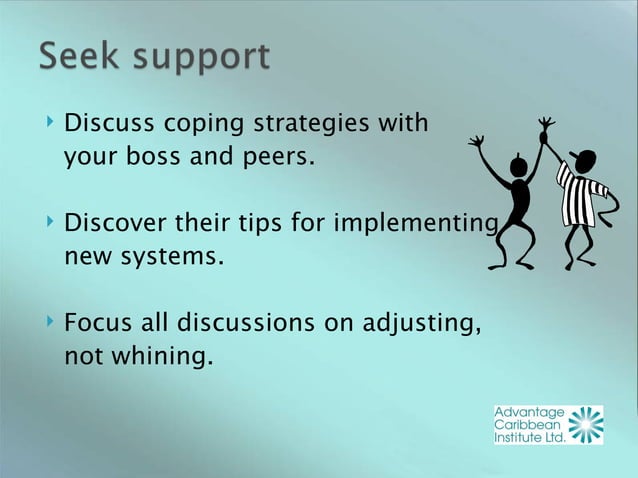 Seek support

Discuss coping strategies with your boss and peers.

Discover their tips for implementing new systems.

Focus all discussions on adjusting, not whining.

Advantage Caribbean Institute Ltd.